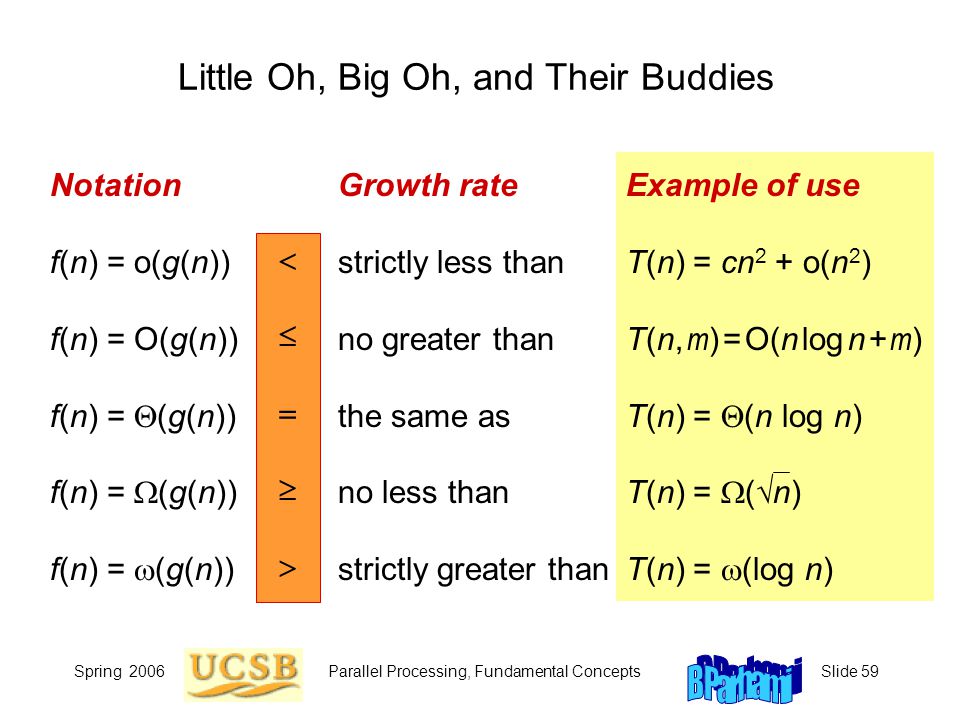 Little Oh, Big Oh, and Their Buddies

| Notation | | Growth rate | Example of use |
|---|---|---|---|
| $f(n) = o(g(n))$ | $<$ | strictly less than | $T(n) = cn^2 + o(n^2)$ |
| $f(n) = O(g(n))$ | $\leq$ | no greater than | $T(n, m) = O(n \log n + m)$ |
| $f(n) = \Theta(g(n))$ | $=$ | the same as | $T(n) = \Theta(n \log n)$ |
| $f(n) = \Omega(g(n))$ | $\geq$ | no less than | $T(n) = \Omega(\sqrt{n})$ |
| $f(n) = \omega(g(n))$ | $>$ | strictly greater than | $T(n) = \omega(\log n)$ |

Spring 2006 UCSB Parallel Processing, Fundamental Concepts B Parhami Slide 59